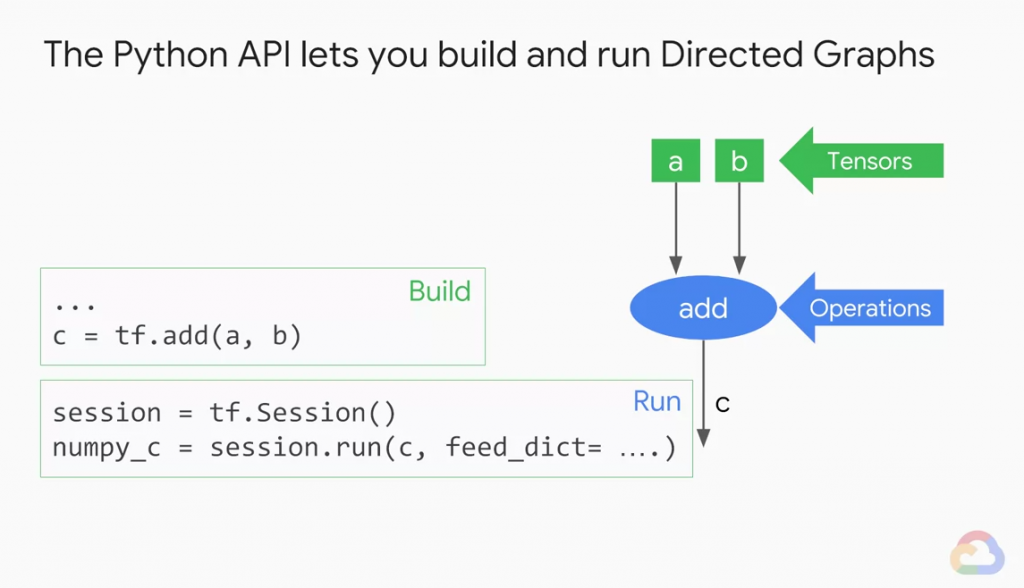 The Python API lets you build and run Directed Graphs

a b Tensors

add Operations

c

Build
...
c = tf.add(a, b)

Run
session = tf.Session()
numpy_c = session.run(c, feed_dict= ....)